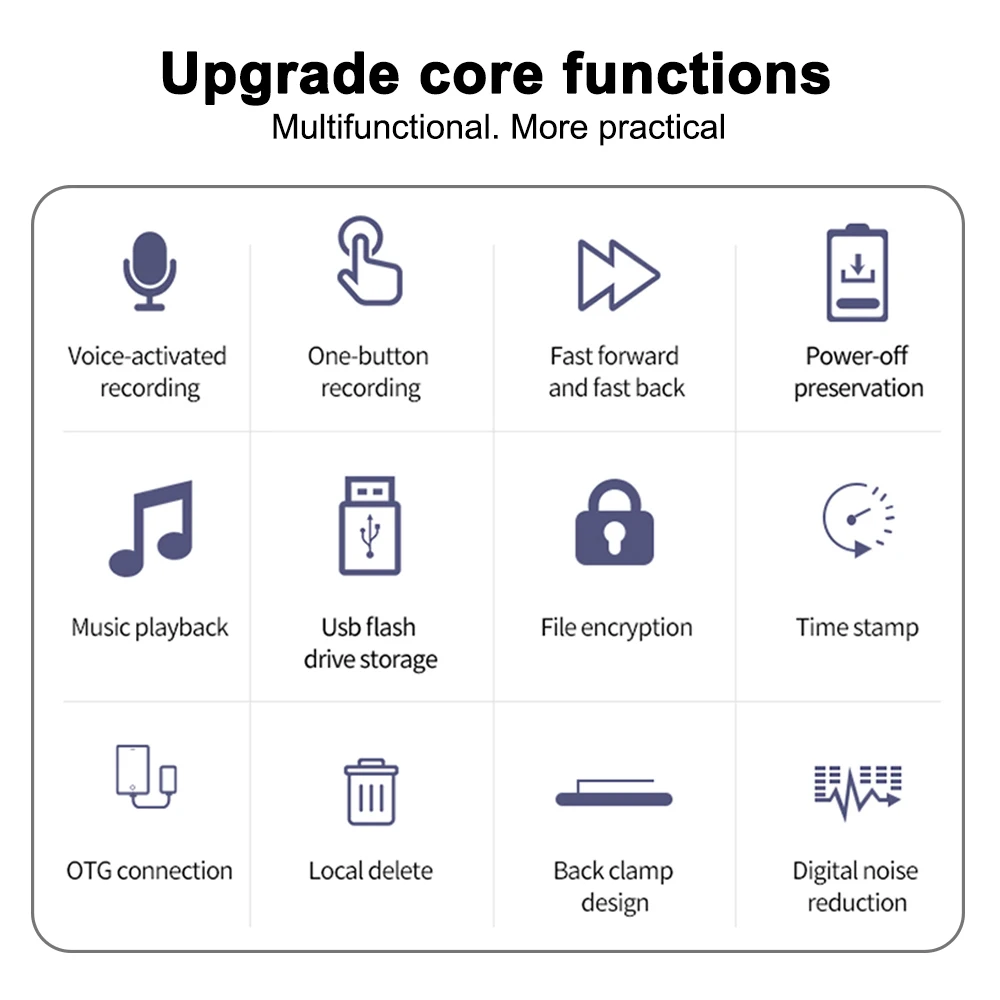 Upgrade core functions
Multifunctional. More practical

Voice-activated recording

One-button recording

Fast forward and fast back

Power-off preservation

Music playback

Usb flash drive storage

File encryption

Time stamp

OTG connection

Local delete

Back clamp design

Digital noise reduction